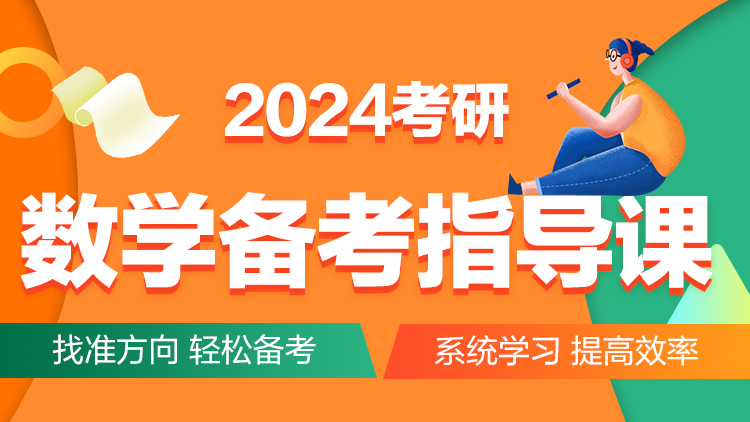 2024考研

数学备考指导课

找准方向 轻松备考

系统学习 提高效率